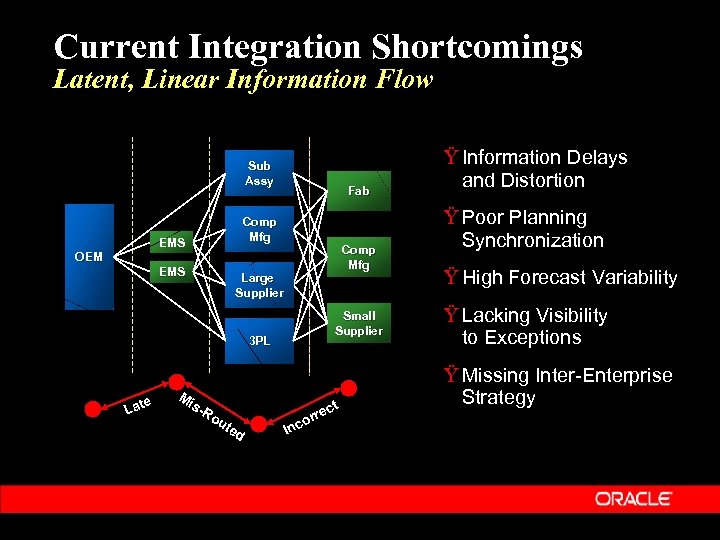 Current Integration Shortcomings
Latent, Linear Information Flow

OEM

EMS

EMS

Sub Assy

Comp Mfg

Large Supplier

3PL

Fab

Comp Mfg

Small Supplier

Late

Mis-Routed

Incorrect

Ÿ Information Delays and Distortion

Ÿ Poor Planning Synchronization

Ÿ High Forecast Variability

Ÿ Lacking Visibility to Exceptions

Ÿ Missing Inter-Enterprise Strategy

ORACLE